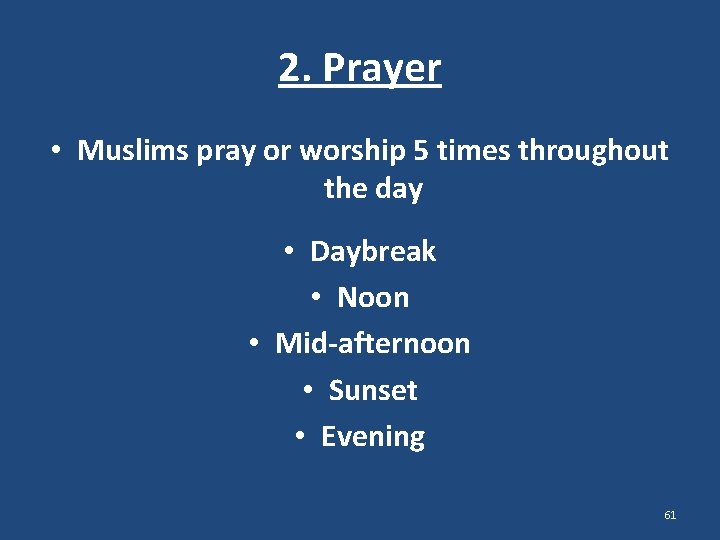 2. Prayer

• Muslims pray or worship 5 times throughout the day

• Daybreak
• Noon
• Mid-afternoon
• Sunset
• Evening

61